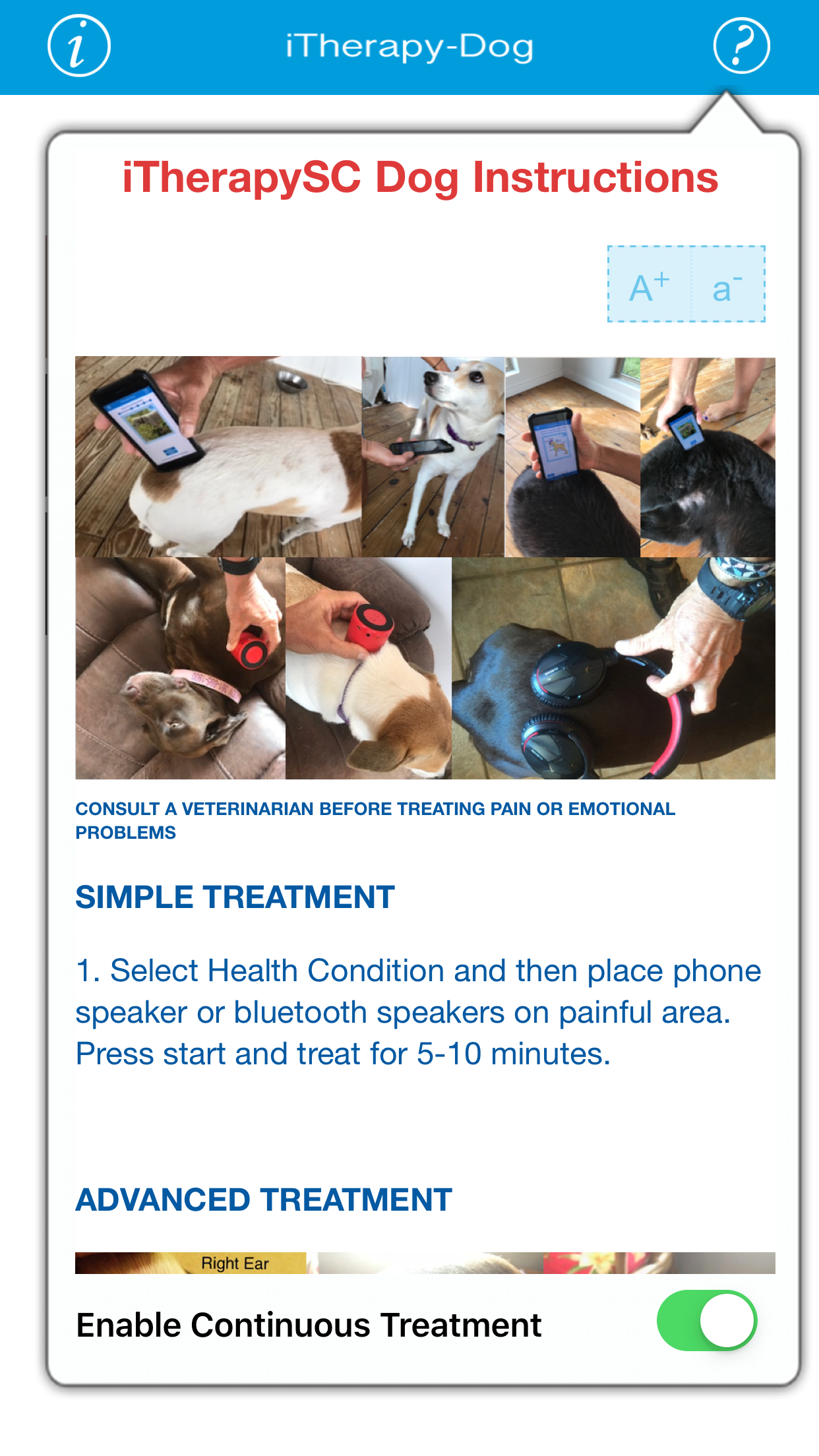 i iTherapy-Dog ?

iTherapySC Dog Instructions

$A^+$ $a^-$

CONSULT A VETERINARIAN BEFORE TREATING PAIN OR EMOTIONAL PROBLEMS

SIMPLE TREATMENT

1. Select Health Condition and then place phone speaker or bluetooth speakers on painful area. Press start and treat for 5-10 minutes.

ADVANCED TREATMENT

Right Ear

Enable Continuous Treatment